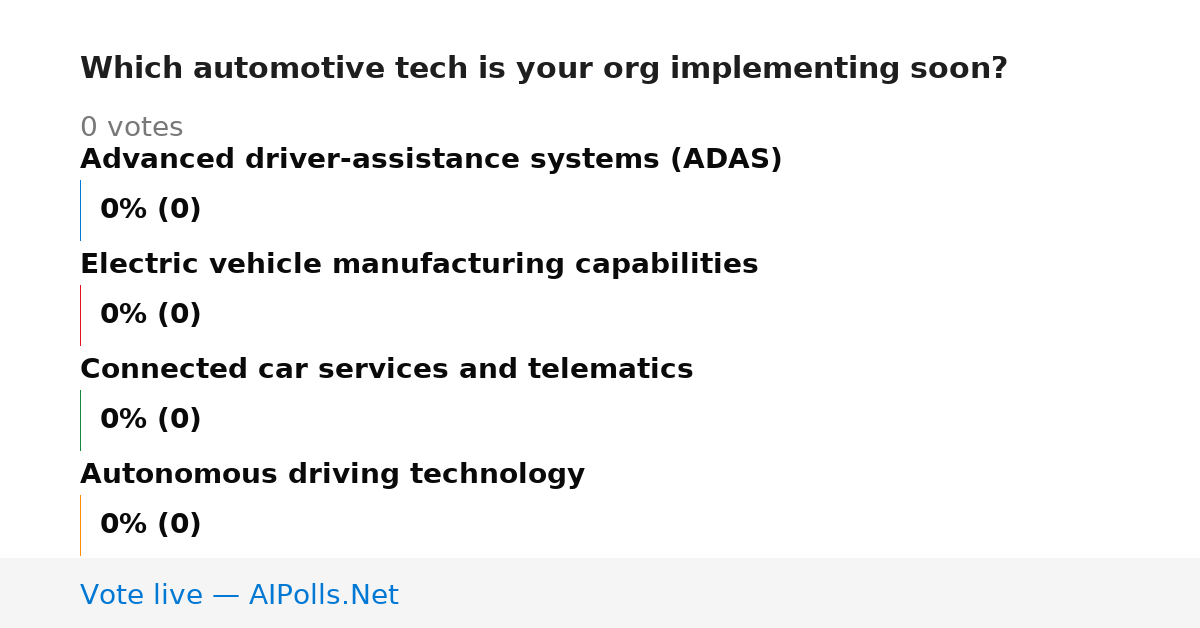 Which automotive tech is your org implementing soon?

0 votes

Advanced driver-assistance systems (ADAS)

0% (0)

Electric vehicle manufacturing capabilities

0% (0)

Connected car services and telematics

0% (0)

Autonomous driving technology

0% (0)

Vote live — AIPolls.Net